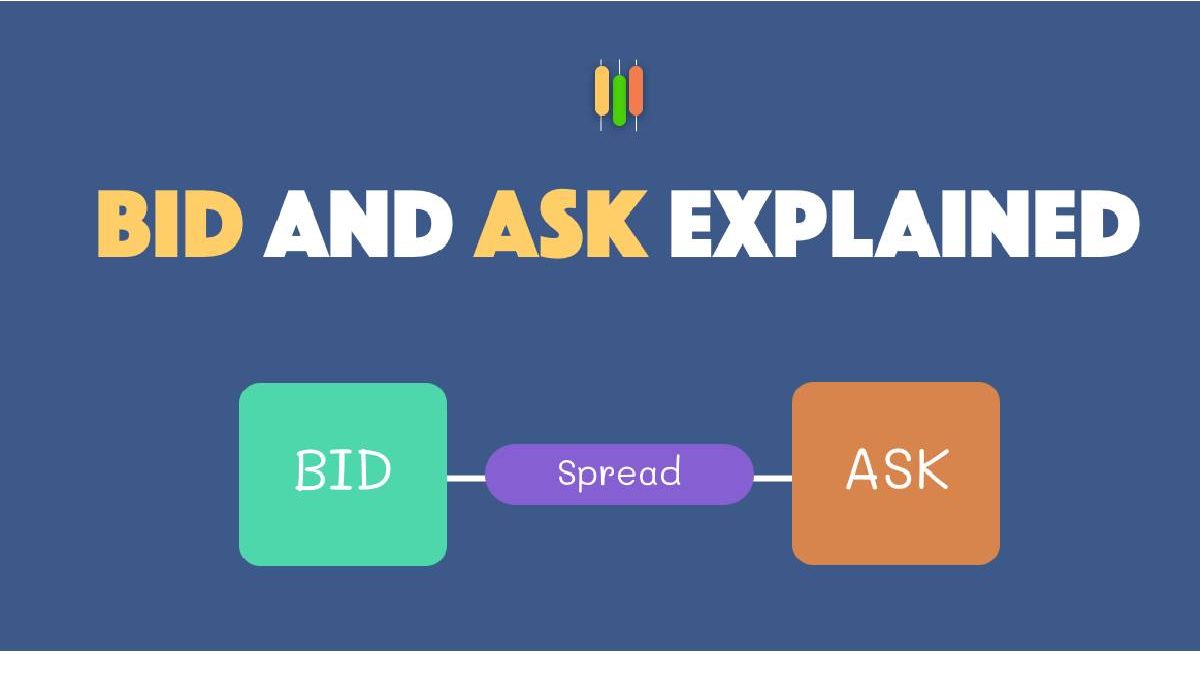 BID AND ASK EXPLAINED

BID

Spread

ASK